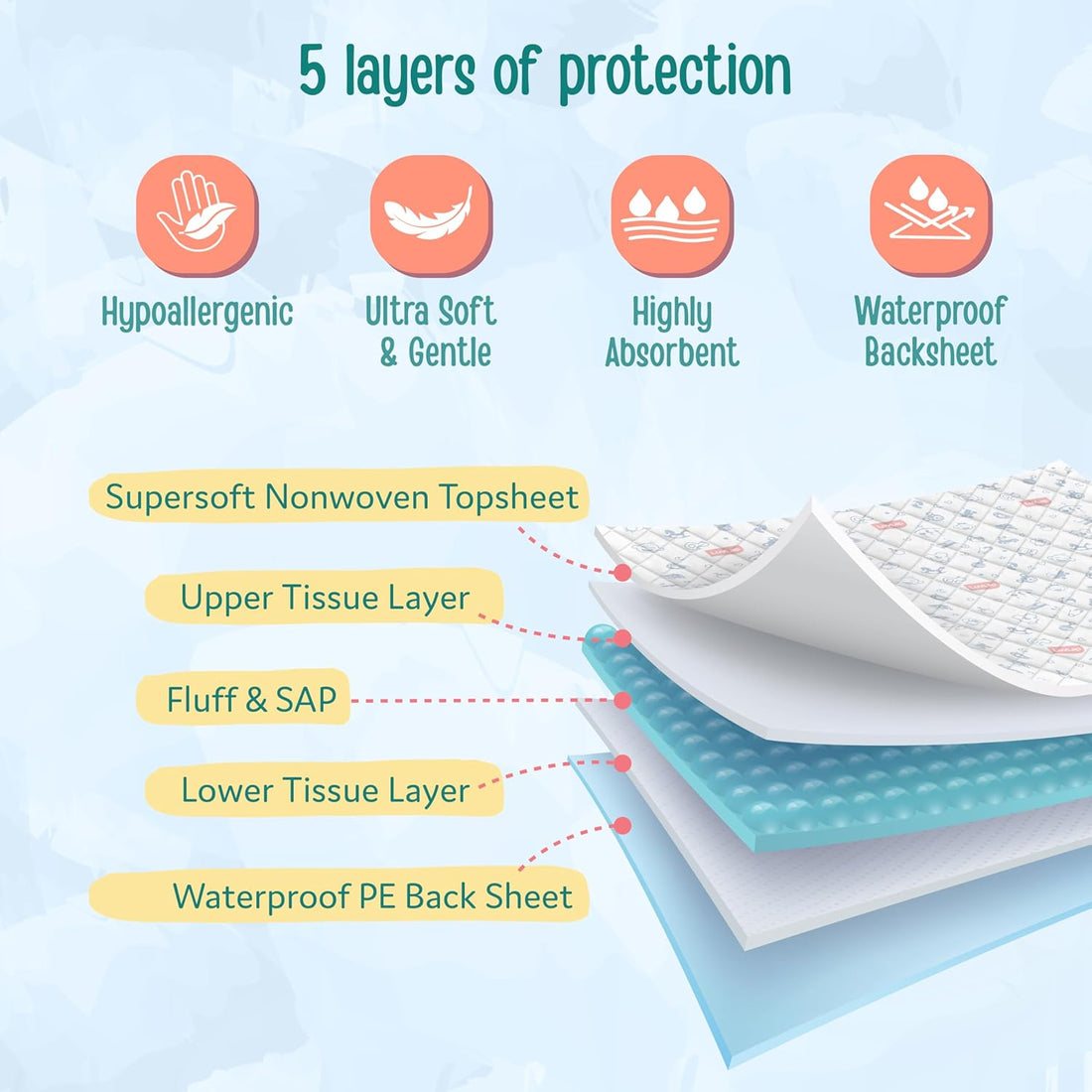 5 layers of protection

Hypoallergenic

Ultra Soft & Gentle

Highly Absorbent

Waterproof Backsheet

Supersoft Nonwoven Topsheet

Upper Tissue Layer

Fluff & SAP

Lower Tissue Layer

Waterproof PE Back Sheet